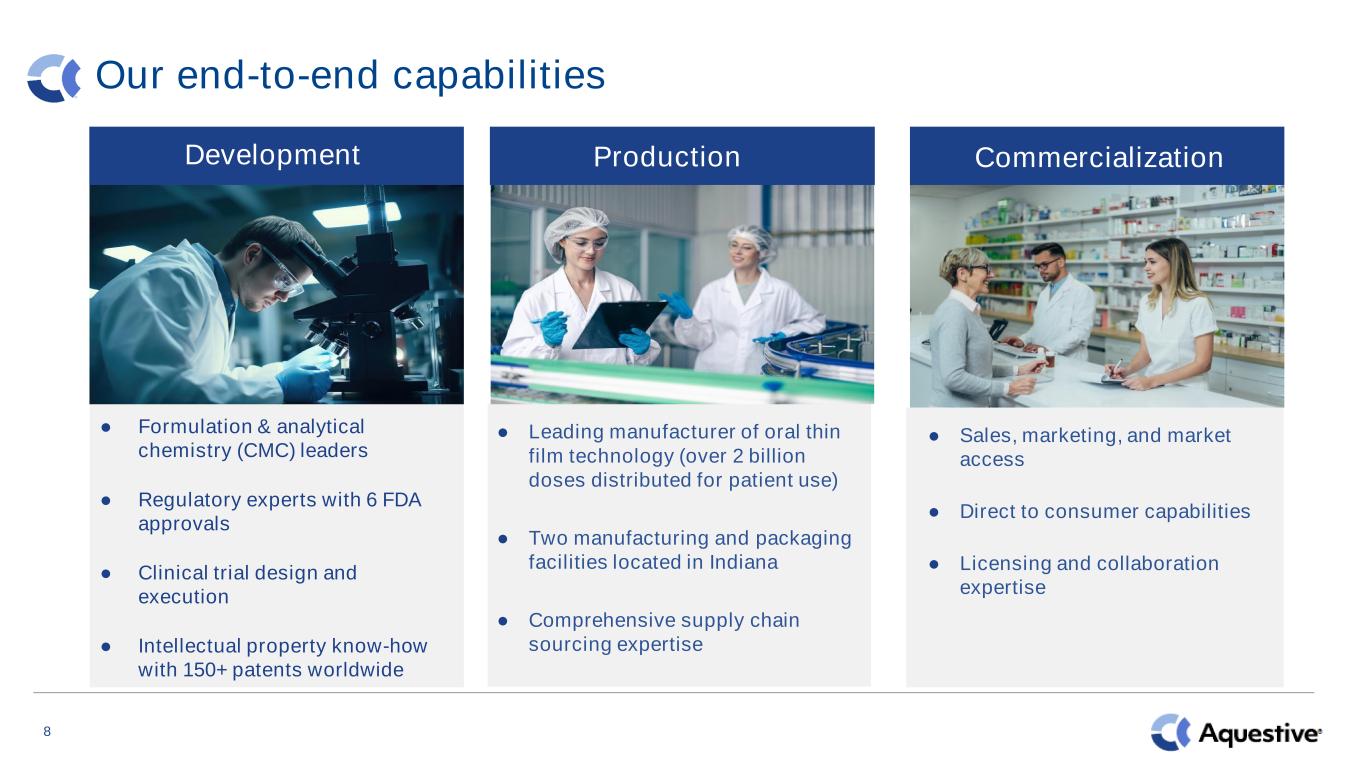 Our end-to-end capabilities

Development

● Formulation & analytical chemistry (CMC) leaders

● Regulatory experts with 6 FDA approvals

● Clinical trial design and execution

● Intellectual property know-how with 150+ patents worldwide

Production

● Leading manufacturer of oral thin film technology (over 2 billion doses distributed for patient use)

● Two manufacturing and packaging facilities located in Indiana

● Comprehensive supply chain sourcing expertise

Commercialization

● Sales, marketing, and market access

● Direct to consumer capabilities

● Licensing and collaboration expertise

8

Aquestive®